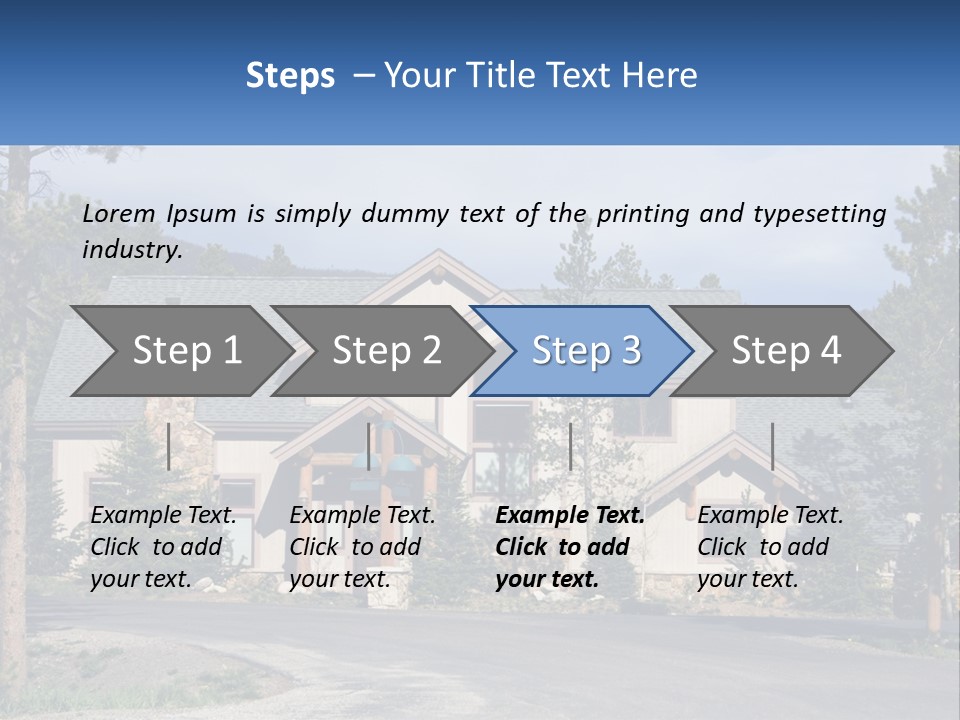 Steps – Your Title Text Here

Lorem Ipsum is simply dummy text of the printing and typesetting industry.

Step 1

Step 2

Step 3

Step 4

Example Text. Click to add your text.

Example Text. Click to add your text.

Example Text. Click to add your text.

Example Text. Click to add your text.